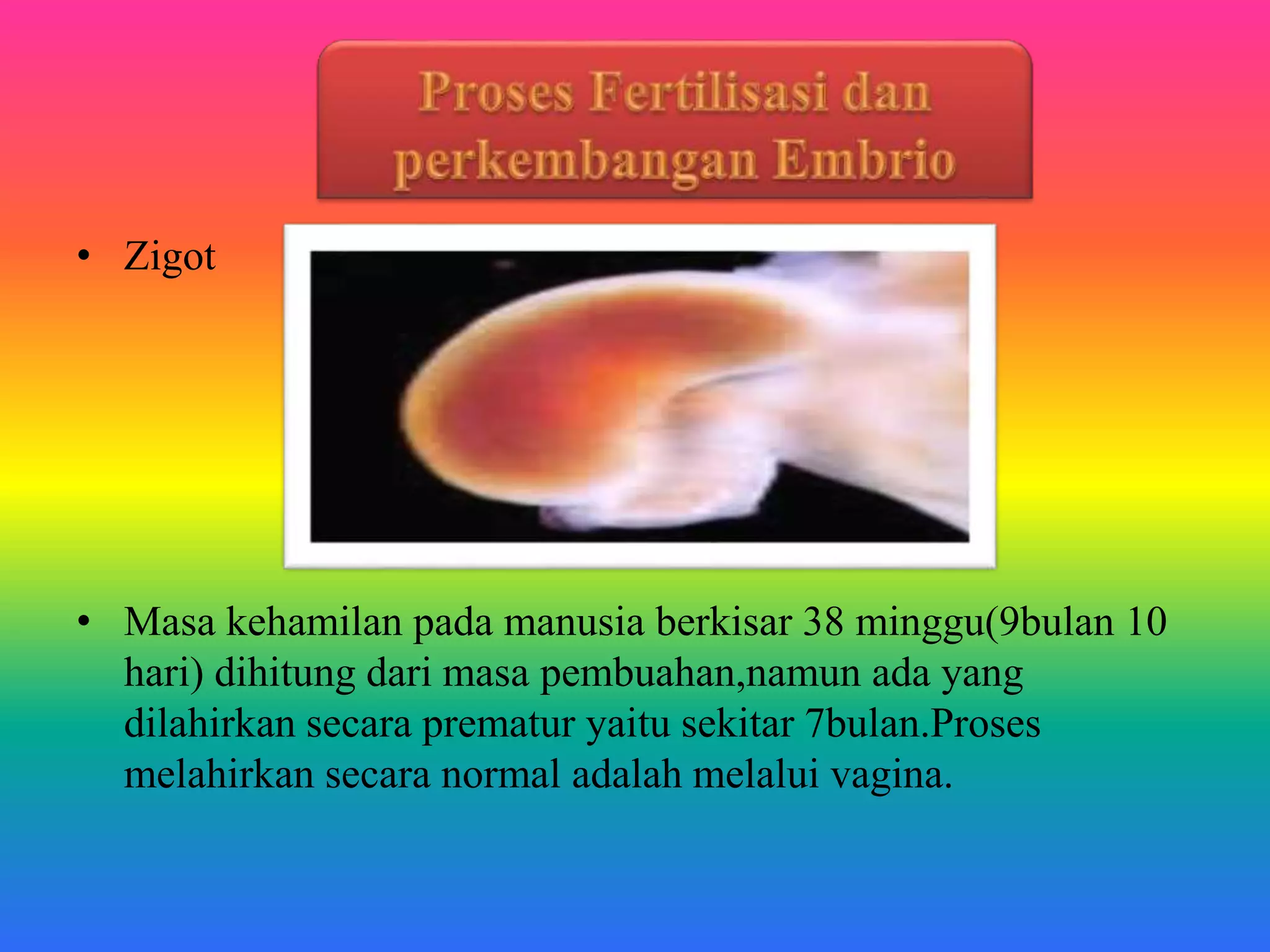 Proses Fertilisasi dan perkembangan Embrio

• Zigot

• Masa kehamilan pada manusia berkisar 38 minggu(9bulan 10 hari) dihitung dari masa pembuahan,namun ada yang dilahirkan secara prematur yaitu sekitar 7bulan.Proses melahirkan secara normal adalah melalui vagina.